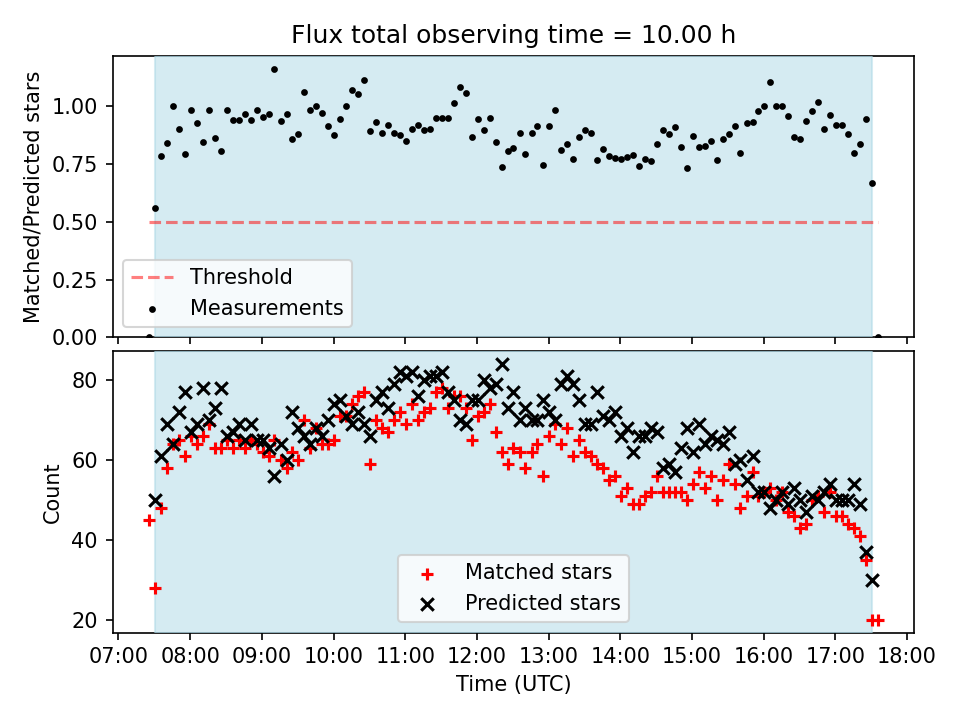 Flux total observing time = 10.00 h

Matched/Predicted stars

1.00
0.75
0.50
0.25
0.00

Threshold
Measurements

Count

80
60
40
20

Matched stars
Predicted stars

07:00 08:00 09:00 10:00 11:00 12:00 13:00 14:00 15:00 16:00 17:00 18:00

Time (UTC)